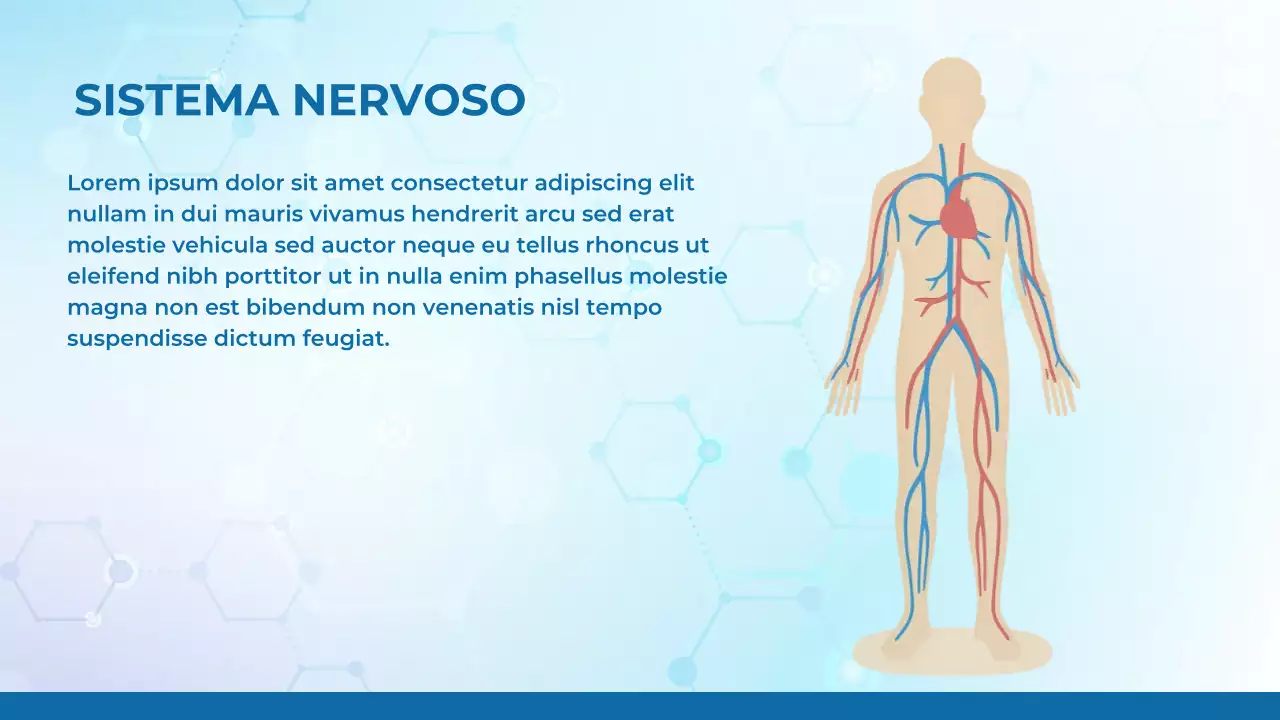 SISTEMA NERVOSO

Lorem ipsum dolor sit amet consectetur adipiscing elit nullam in dui mauris vivamus hendrerit arcu sed erat molestie vehicula sed auctor neque eu tellus rhoncus ut eleifend nibh porttitor ut in nulla enim phasellus molestie magna non est bibendum non venenatis nisl tempo suspendisse dictum feugiat.